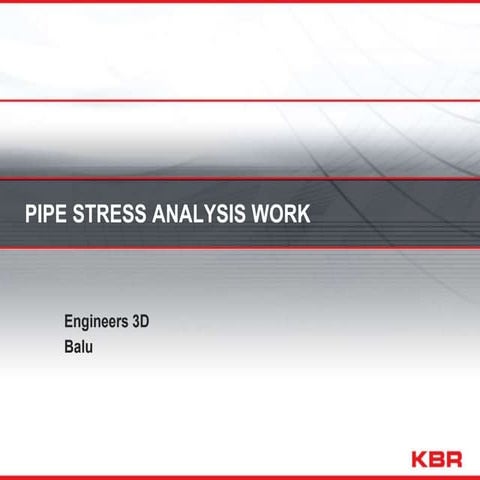 PIPE STRESS ANALYSIS WORK

Engineers 3D
Balu

KBR